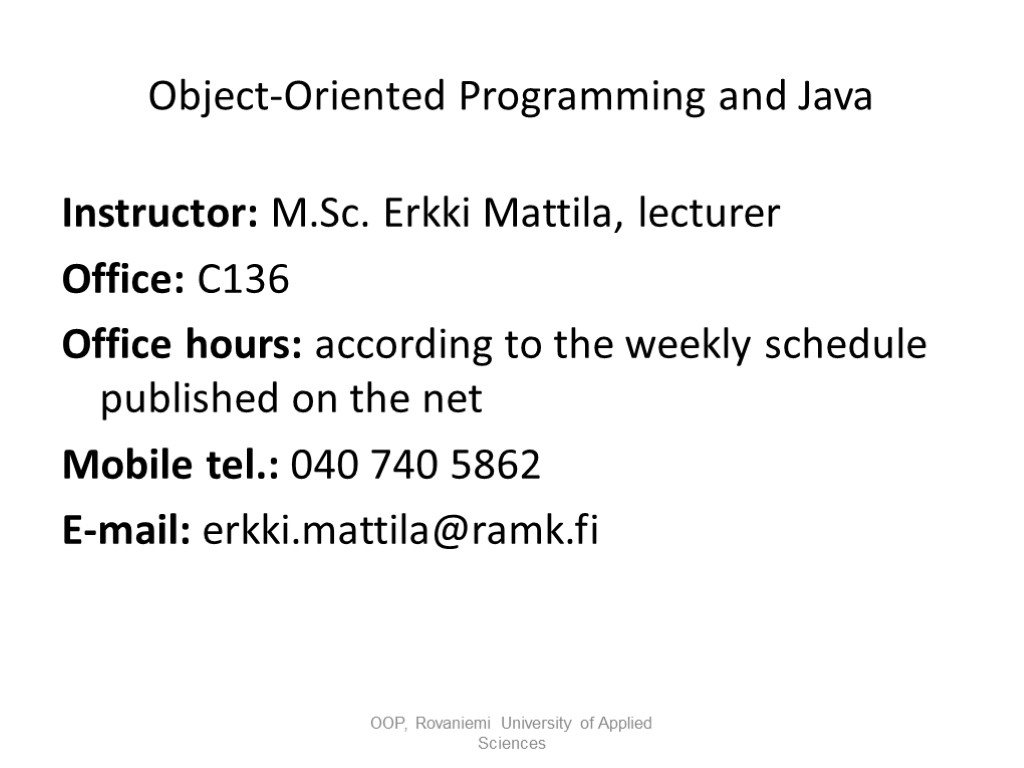 Object-Oriented Programming and Java

Instructor: M.Sc. Erkki Mattila, lecturer

Office: C136

Office hours: according to the weekly schedule published on the net

Mobile tel.: 040 740 5862

E-mail: erkki.mattila@ramk.fi

OOP, Rovaniemi University of Applied Sciences